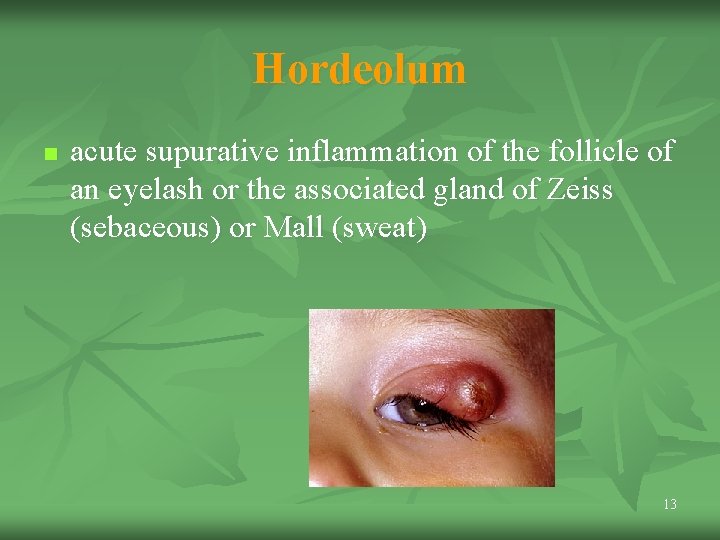 Hordeolum

acute supurative inflammation of the follicle of an eyelash or the associated gland of Zeiss (sebaceous) or Mall (sweat)

13